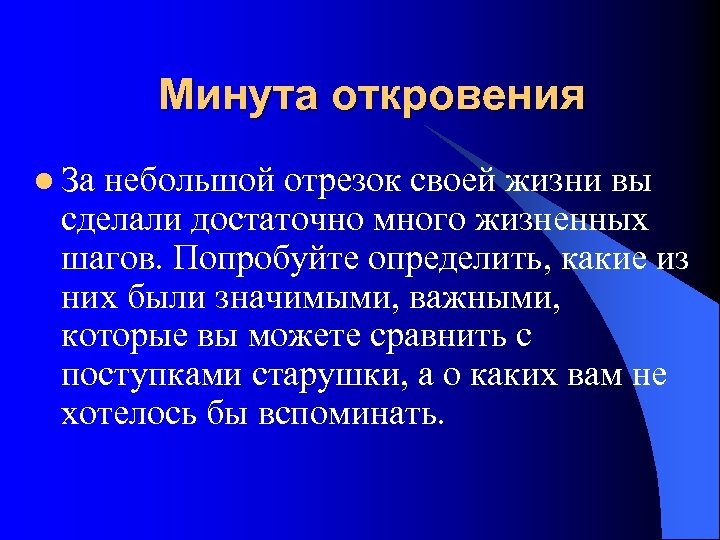 Минута откровения

За небольшой отрезок своей жизни вы сделали достаточно много жизненных шагов. Попробуйте определить, какие из них были значимыми, важными, которые вы можете сравнить с поступками старушки, а о каких вам не хотелось бы вспоминать.